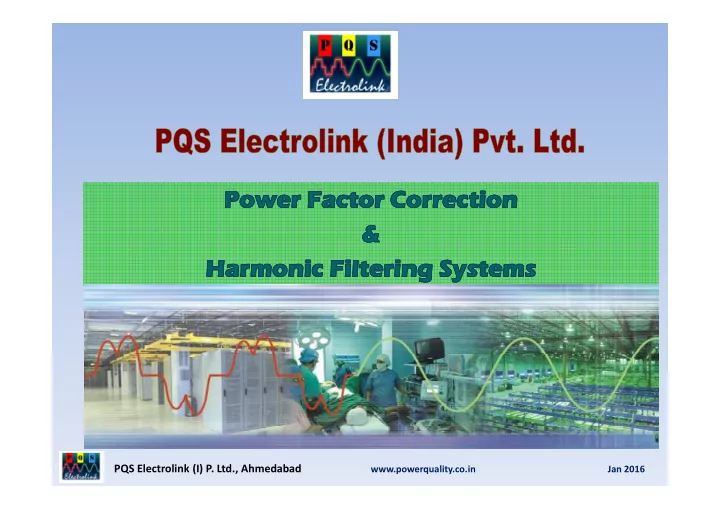 P Q S
Electrolink

PQS Electrolink (India) Pvt. Ltd.

Power Factor Correction
&
Harmonic Filtering Systems

P Q S
Electrolink

PQS Electrolink (I) P. Ltd., Ahmedabad

www.powerquality.co.in

Jan 2016